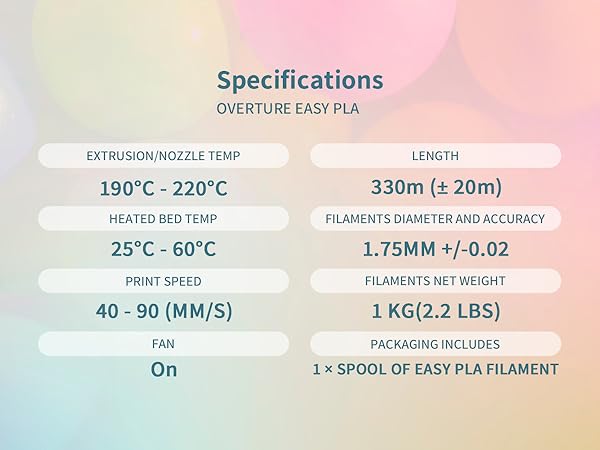 Specifications

OVERTURE EASY PLA

EXTRUSION/NOZZLE TEMP

190°C - 220°C

HEATED BED TEMP

25°C - 60°C

PRINT SPEED

40 - 90 (MM/S)

FAN

On

LENGTH

330m (± 20m)

FILAMENTS DIAMETER AND ACCURACY

1.75MM +/-0.02

FILAMENTS NET WEIGHT

1 KG(2.2 LBS)

PACKAGING INCLUDES

1 × SPOOL OF EASY PLA FILAMENT